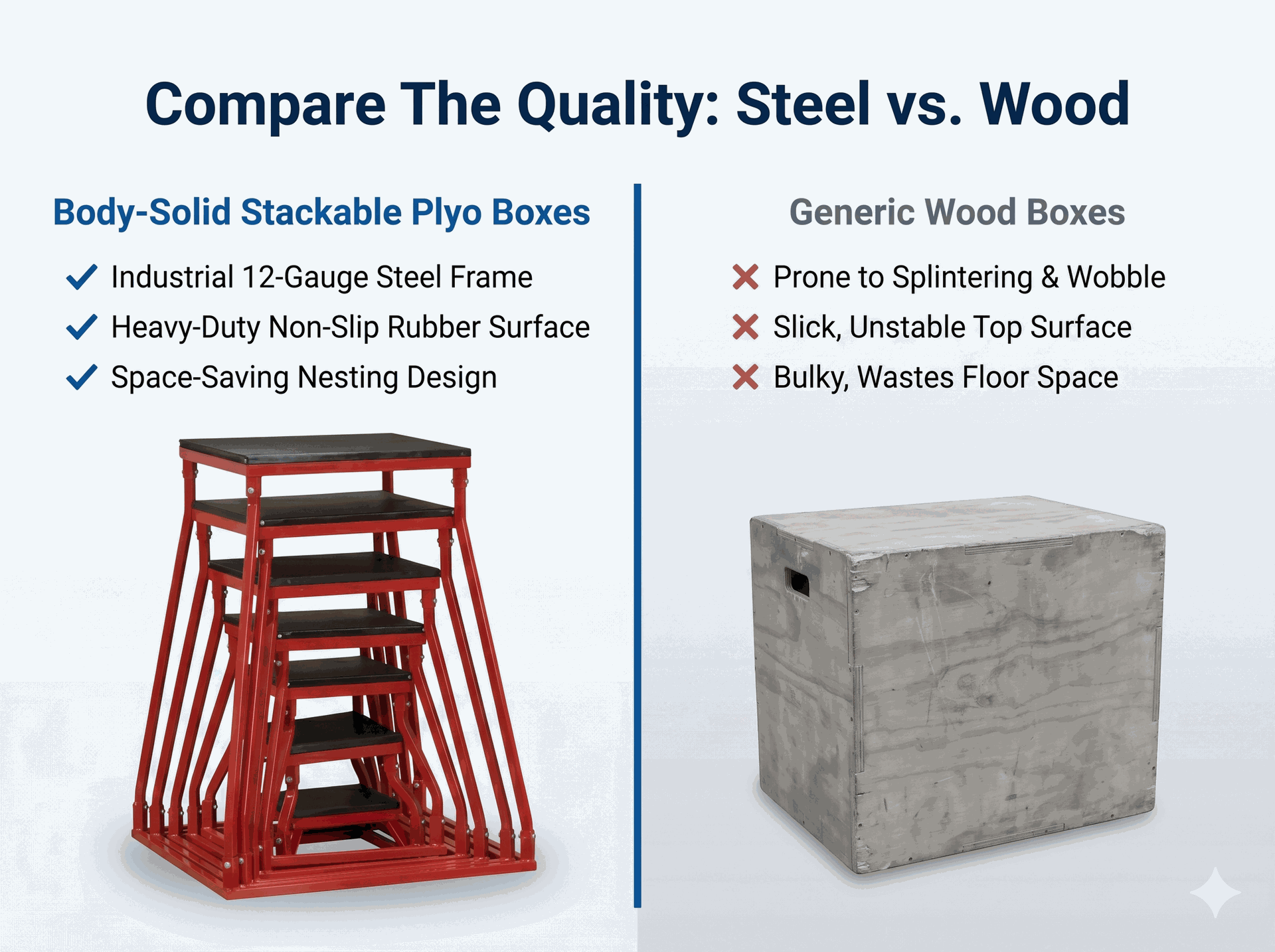 Compare The Quality: Steel vs. Wood

Body-Solid Stackable Plyo Boxes

✓ Industrial 12-Gauge Steel Frame
✓ Heavy-Duty Non-Slip Rubber Surface
✓ Space-Saving Nesting Design

Generic Wood Boxes

✗ Prone to Splintering & Wobble
✗ Slick, Unstable Top Surface
✗ Bulky, Wastes Floor Space